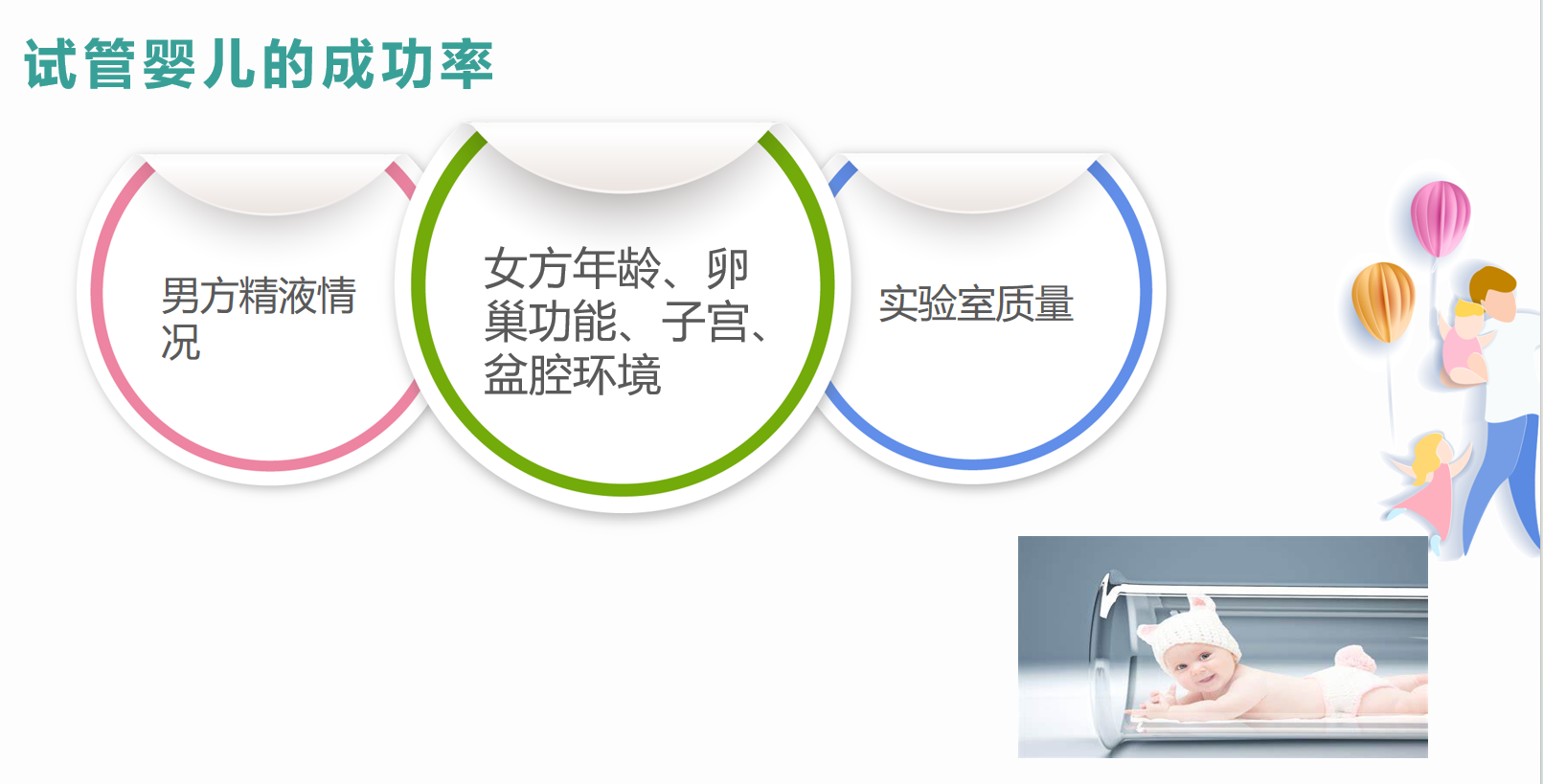 试管婴儿的成功率

男方精液情况

女方年龄、卵巢功能、子宫、盆腔环境

实验室质量